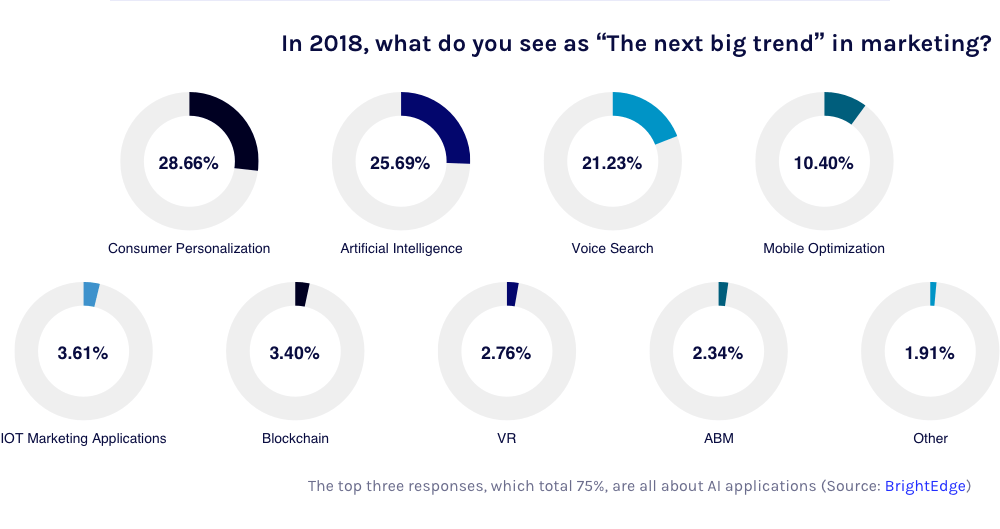 In 2018, what do you see as “The next big trend” in marketing?

28.66%
Consumer Personalization

25.69%
Artificial Intelligence

21.23%
Voice Search

10.40%
Mobile Optimization

3.61%
IOT Marketing Applications

3.40%
Blockchain

2.76%
VR

2.34%
ABM

1.91%
Other

The top three responses, which total 75%, are all about AI applications (Source: BrightEdge)